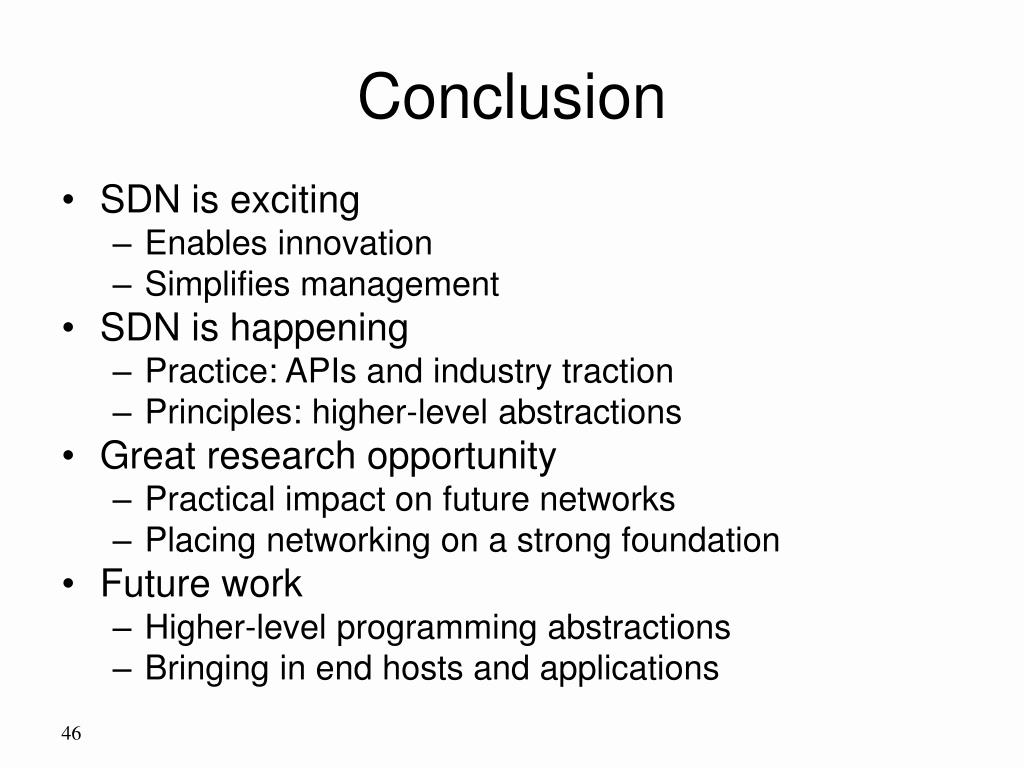 Conclusion

• SDN is exciting
– Enables innovation
– Simplifies management
• SDN is happening
– Practice: APIs and industry traction
– Principles: higher-level abstractions
• Great research opportunity
– Practical impact on future networks
– Placing networking on a strong foundation
• Future work
– Higher-level programming abstractions
– Bringing in end hosts and applications

46